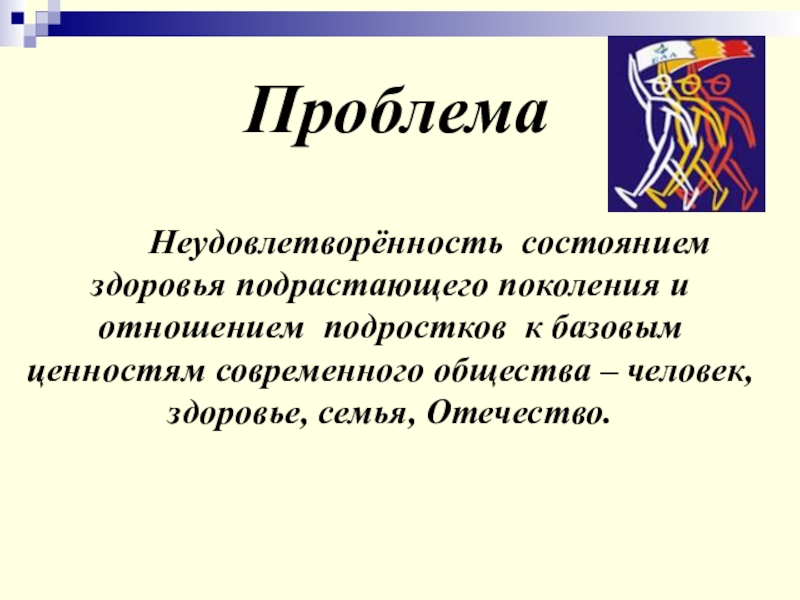 Проблема

Неудовлетворённость состоянием здоровья подрастающего поколения и отношением подростков к базовым ценностям современного общества – человек, здоровье, семья, Отечество.